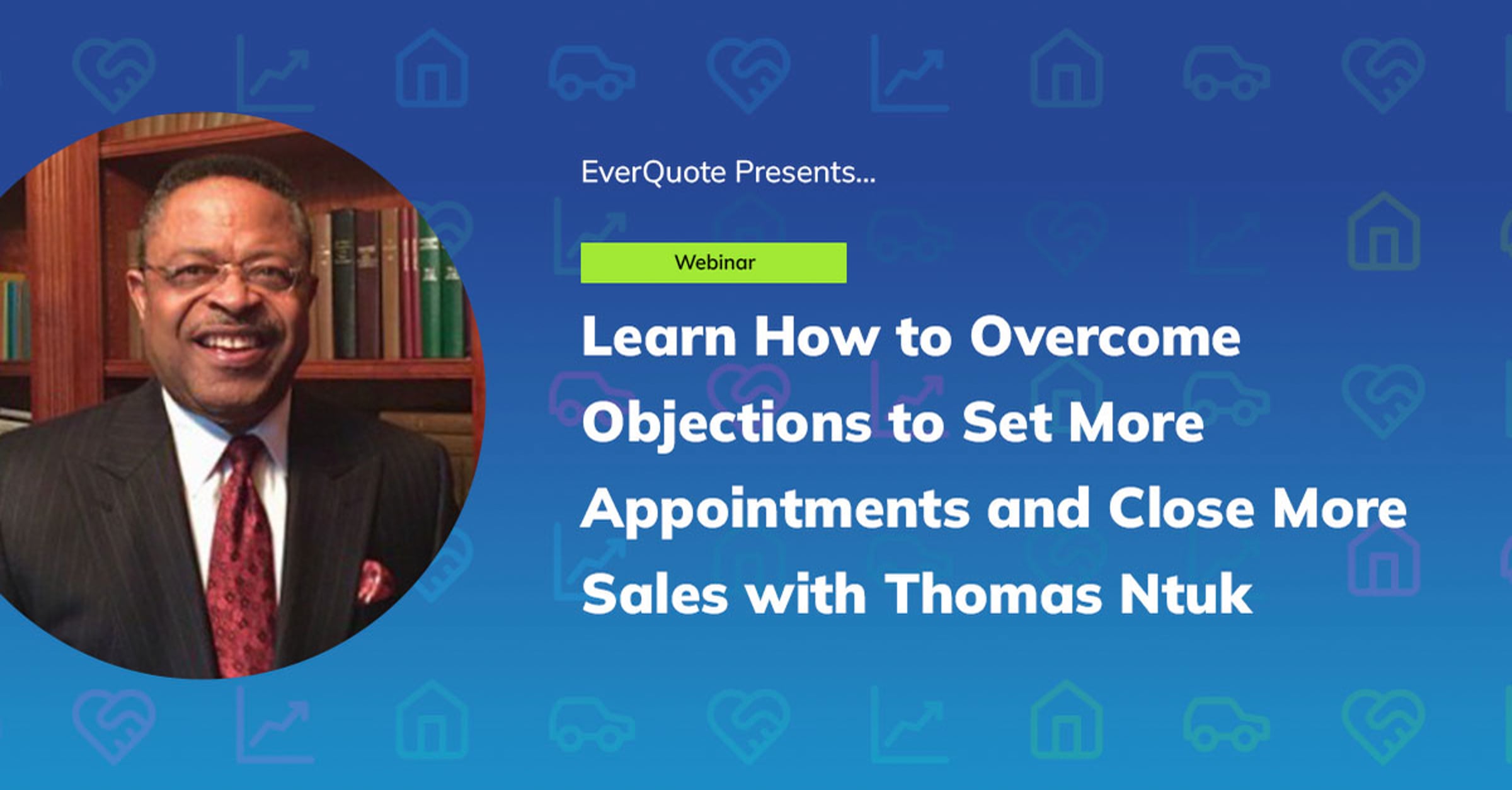 EverQuote Presents...

Webinar

Learn How to Overcome Objections to Set More Appointments and Close More Sales with Thomas Ntuk